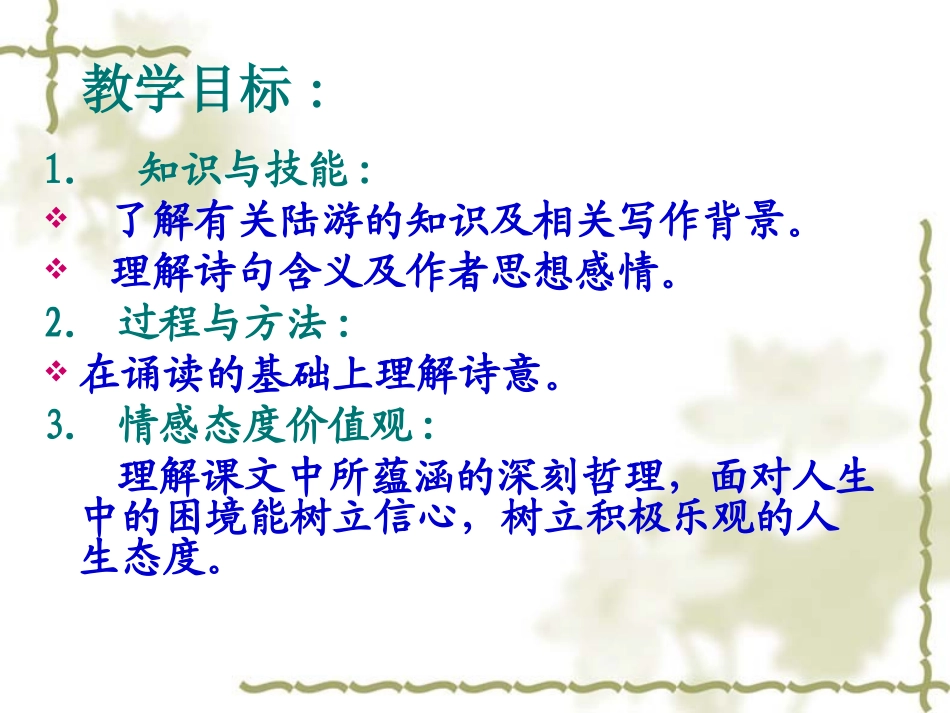 教学目标：

1. 知识与技能：

❖ 了解有关陆游的知识及相关写作背景。

❖ 理解诗句含义及作者思想感情。

2. 过程与方法：

❖ 在诵读的基础上理解诗意。

3. 情感态度价值观：

理解课文中所蕴涵的深刻哲理，面对人生中的困境能树立信心，树立积极乐观的人生态度。